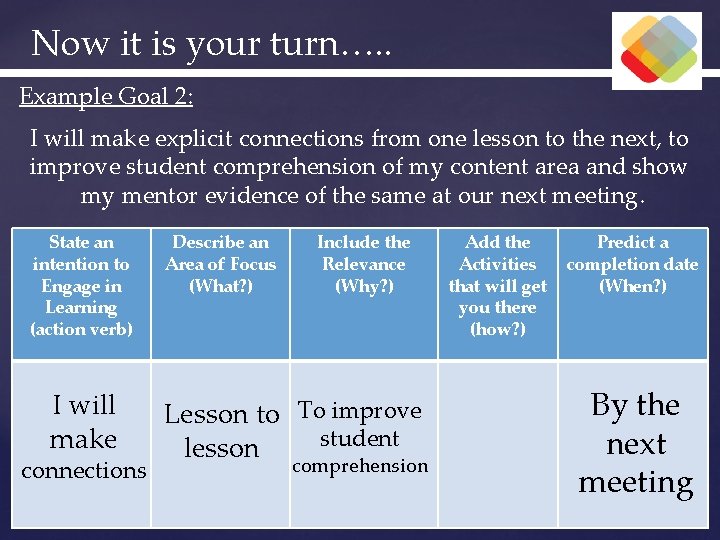 Now it is your turn…..

Example Goal 2:

I will make explicit connections from one lesson to the next, to improve student comprehension of my content area and show my mentor evidence of the same at our next meeting.

| State an intention to Engage in Learning (action verb) | Describe an Area of Focus (What?) | Include the Relevance (Why?) | Add the Activities that will get you there (how?) | Predict a completion date (When?) |
|---|---|---|---|---|
| I will make connections | Lesson to lesson | To improve student comprehension | | By the next meeting |